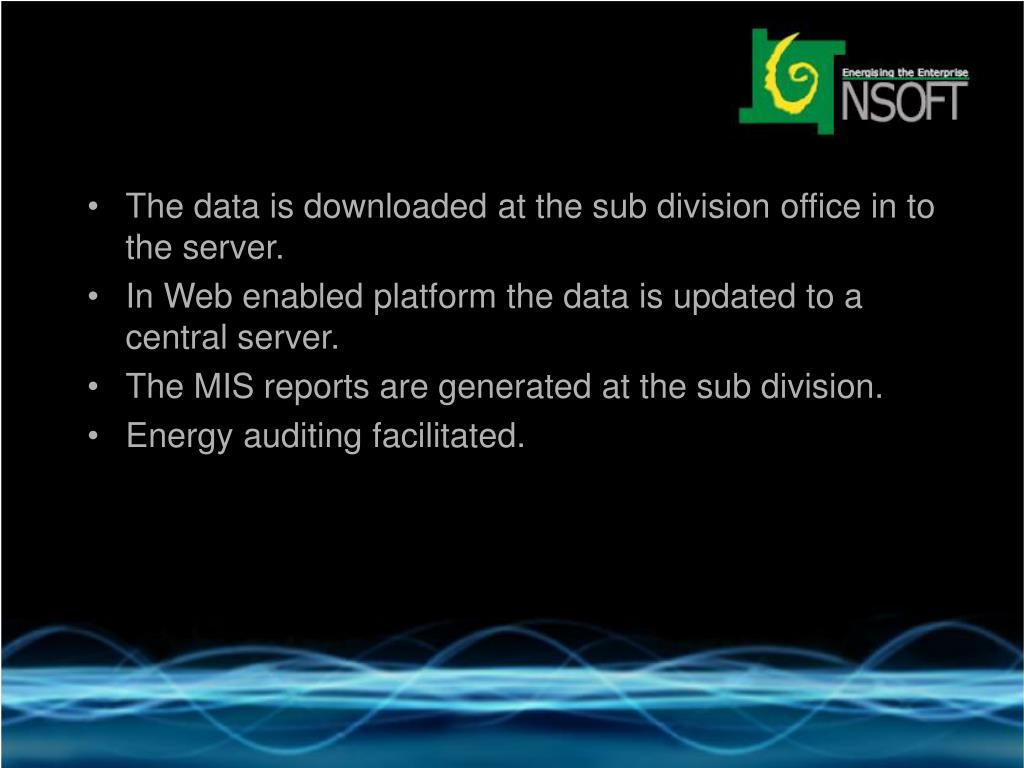 Energising the Enterprise
NSOFT

• The data is downloaded at the sub division office in to the server.
• In Web enabled platform the data is updated to a central server.
• The MIS reports are generated at the sub division.
• Energy auditing facilitated.